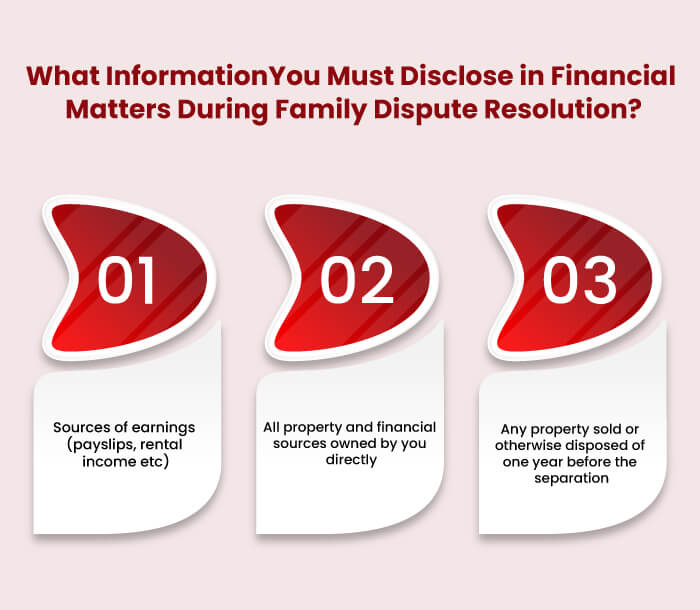 What InformationYou Must Disclose in Financial Matters During Family Dispute Resolution?

01

Sources of earnings (payslips, rental income etc)

02

All property and financial sources owned by you directly

03

Any property sold or otherwise disposed of one year before the separation